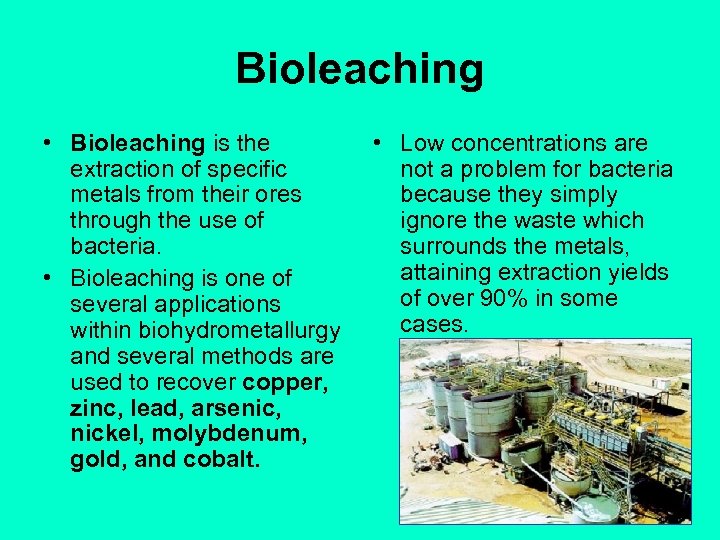 Bioleaching

• Bioleaching is the extraction of specific metals from their ores through the use of bacteria.

• Bioleaching is one of several applications within biohydrometallurgy and several methods are used to recover copper, zinc, lead, arsenic, nickel, molybdenum, gold, and cobalt.

• Low concentrations are not a problem for bacteria because they simply ignore the waste which surrounds the metals, attaining extraction yields of over 90% in some cases.